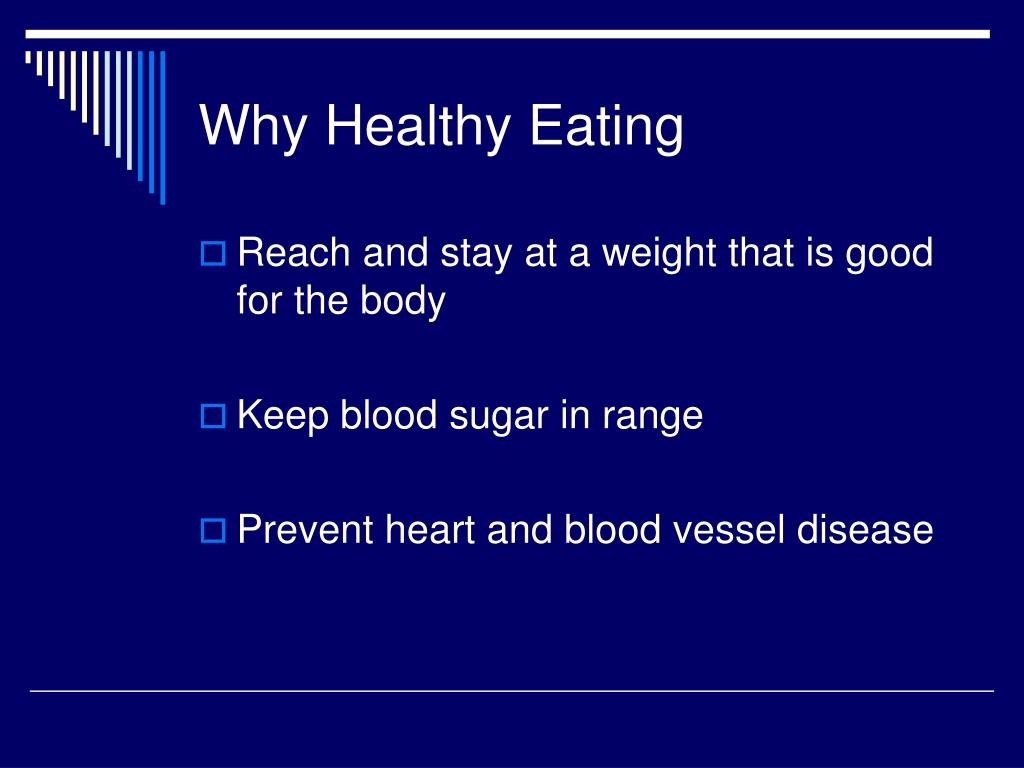 Why Healthy Eating

Reach and stay at a weight that is good for the body

Keep blood sugar in range

Prevent heart and blood vessel disease